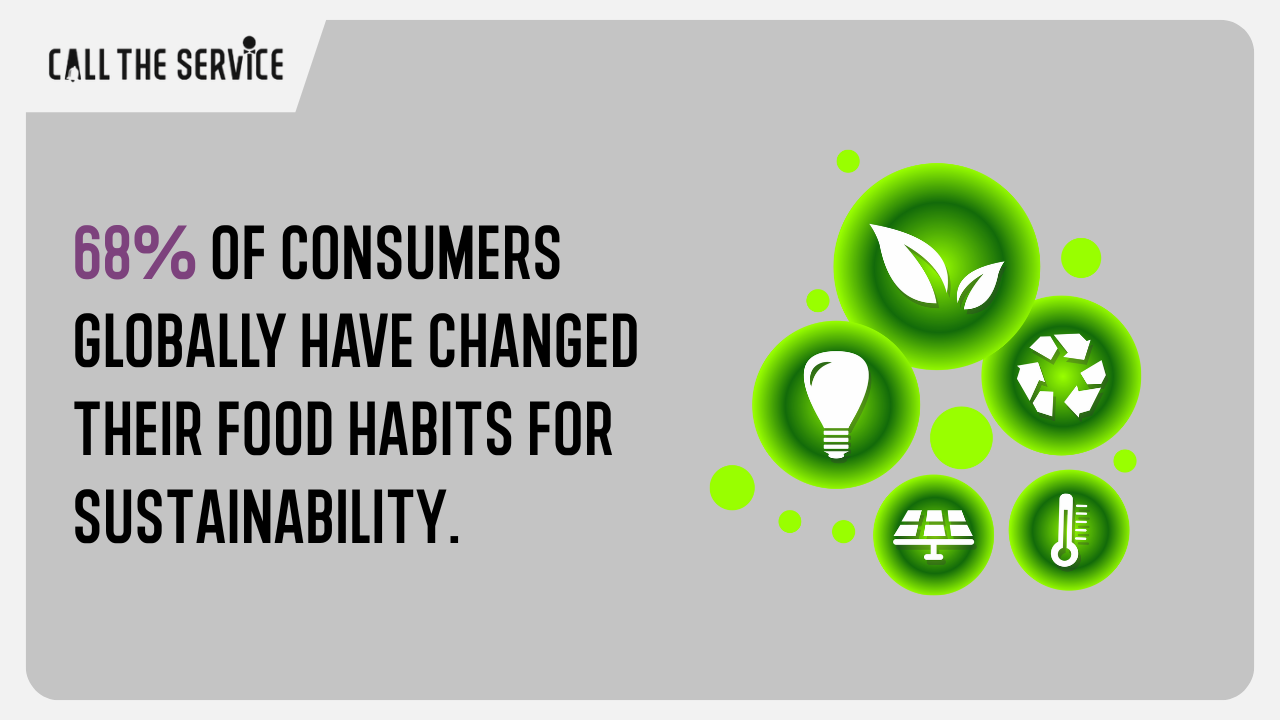 CALL THE SERVICE

68% OF CONSUMERS GLOBALLY HAVE CHANGED THEIR FOOD HABITS FOR SUSTAINABILITY.